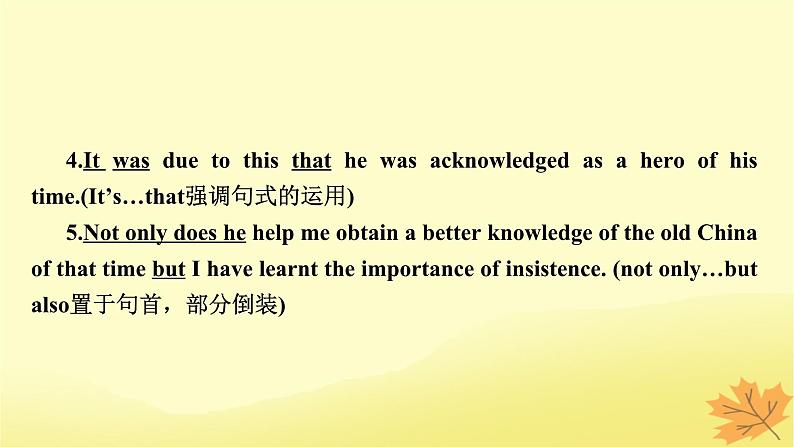 4.It was due to this that he was acknowledged as a hero of his time.(It’s…that强调句式的运用)

5.Not only does he help me obtain a better knowledge of the old China of that time but I have learnt the importance of insistence. (not only…but also置于句首，部分倒装)